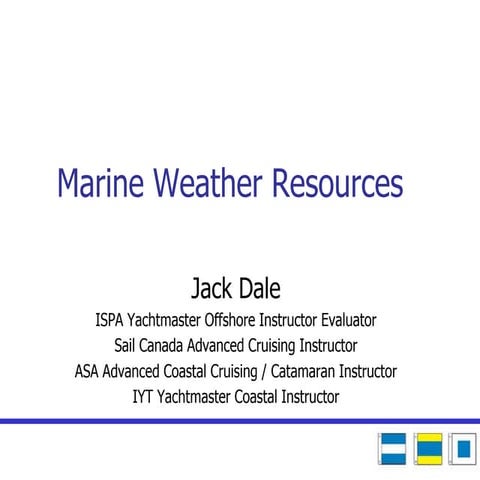 Marine Weather Resources

Jack Dale
ISPA Yachtmaster Offshore Instructor Evaluator
Sail Canada Advanced Cruising Instructor
ASA Advanced Coastal Cruising / Catamaran Instructor
IYT Yachtmaster Coastal Instructor